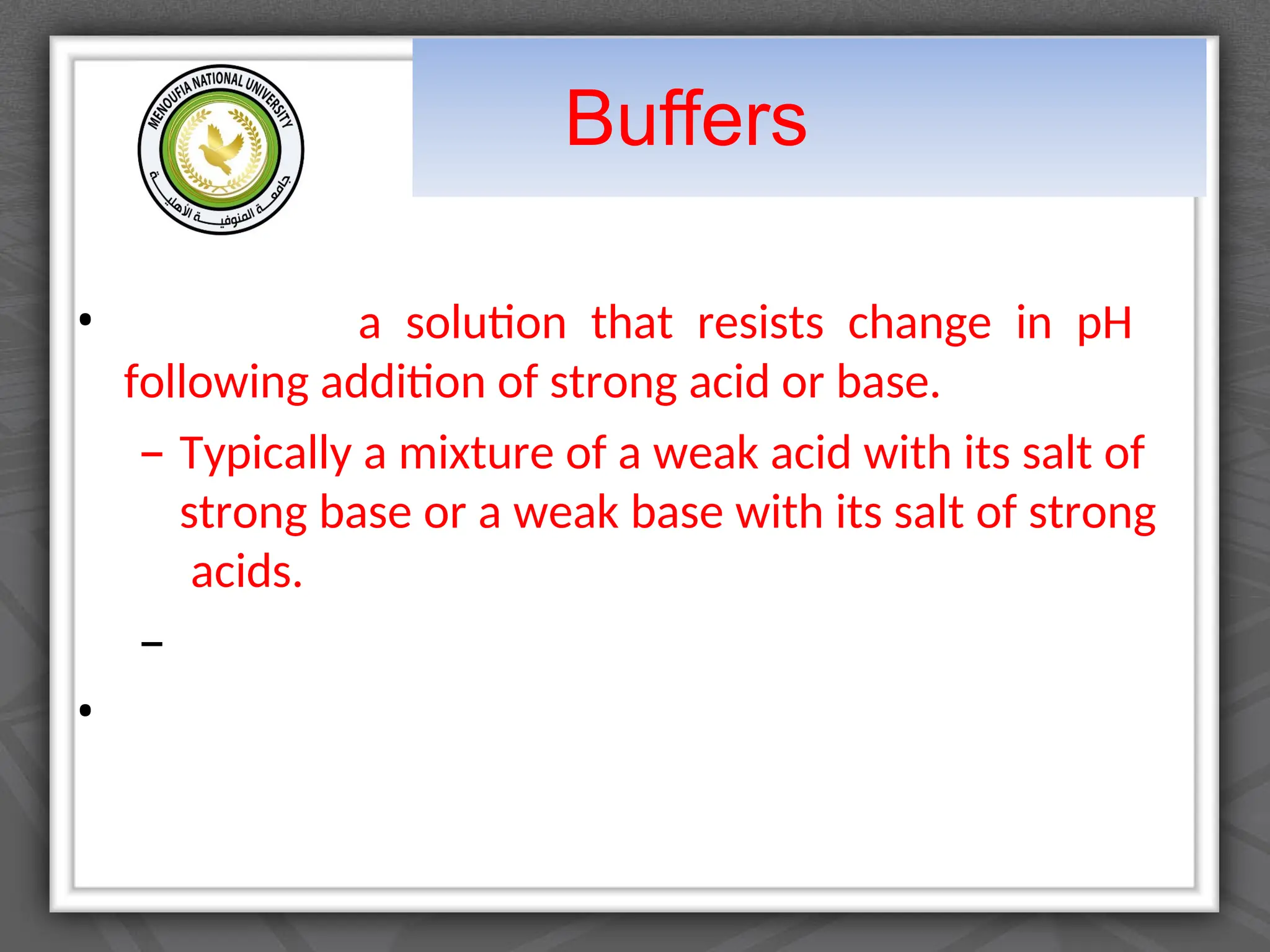 MENOUFIA NATIONAL UNIVERSITY
جامعة المنوفية الأهلية

Buffers

• a solution that resists change in pH following addition of strong acid or base.

– Typically a mixture of a weak acid with its salt of strong base or a weak base with its salt of strong acids.

–

•